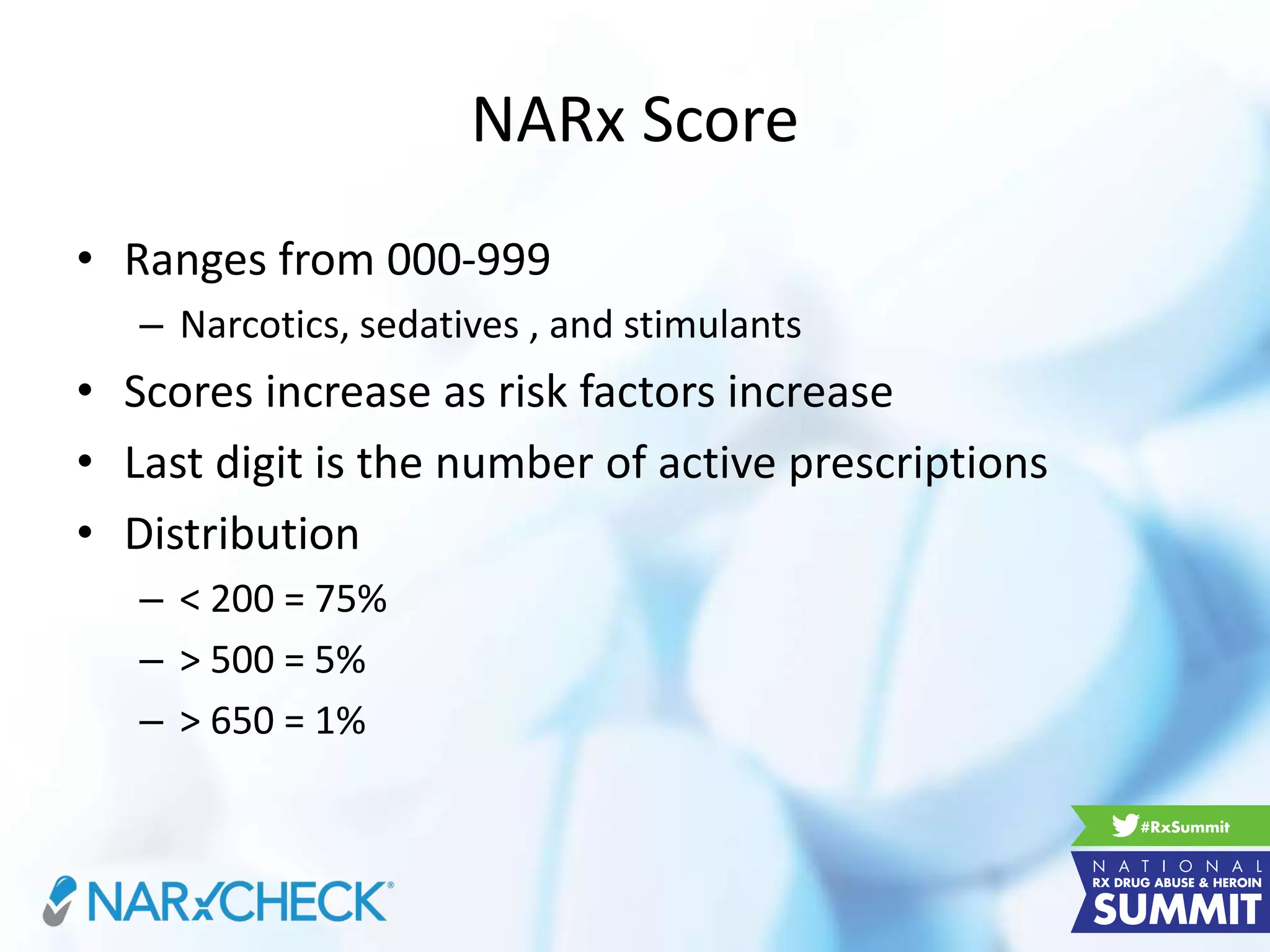 NARx Score

• Ranges from 000-999
– Narcotics, sedatives , and stimulants
• Scores increase as risk factors increase
• Last digit is the number of active prescriptions
• Distribution
– < 200 = 75%
– > 500 = 5%
– > 650 = 1%

NARxCHECK®

#RxSummit
NATIONAL
RX DRUG ABUSE & HEROIN
SUMMIT